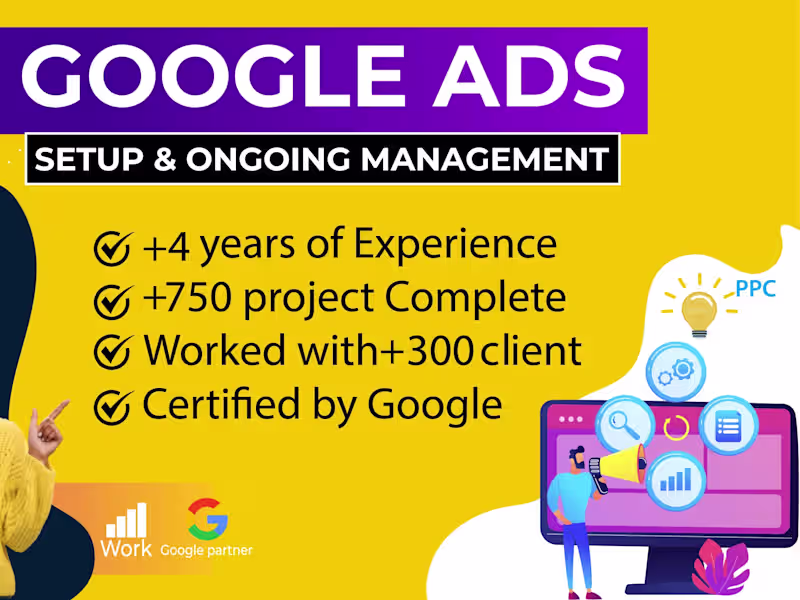 GOOGLE ADS

SETUP & ONGOING MANAGEMENT

+4 years of Experience
+750 project Complete
Worked with+300 client
Certified by Google

PPC

Work
Google partner